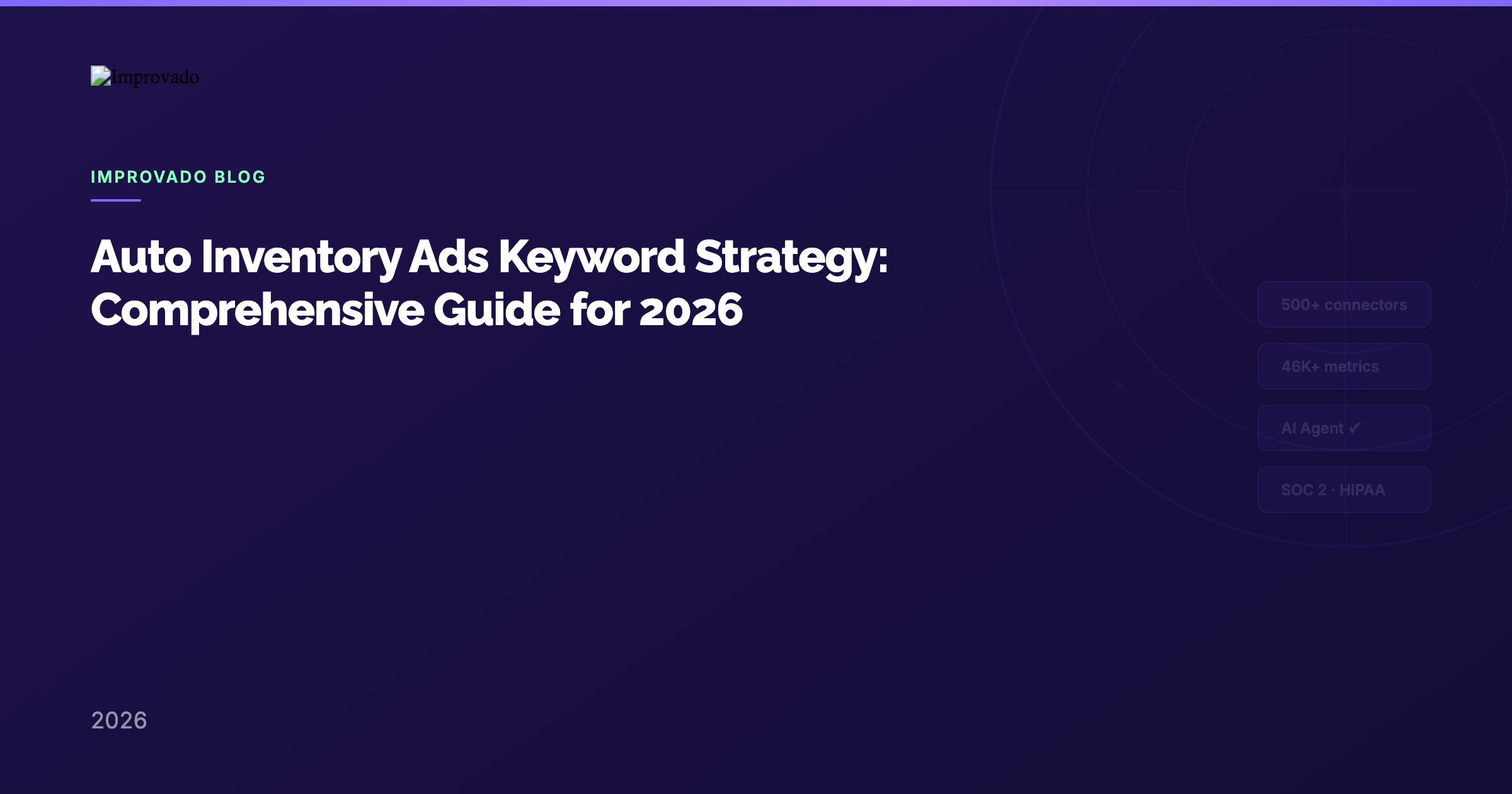 Improvado

IMPROVADO BLOG

Auto Inventory Ads Keyword Strategy: Comprehensive Guide for 2026

500+ connectors

46K+ metrics

AI Agent ✓

SOC 2 · HIPAA

2026